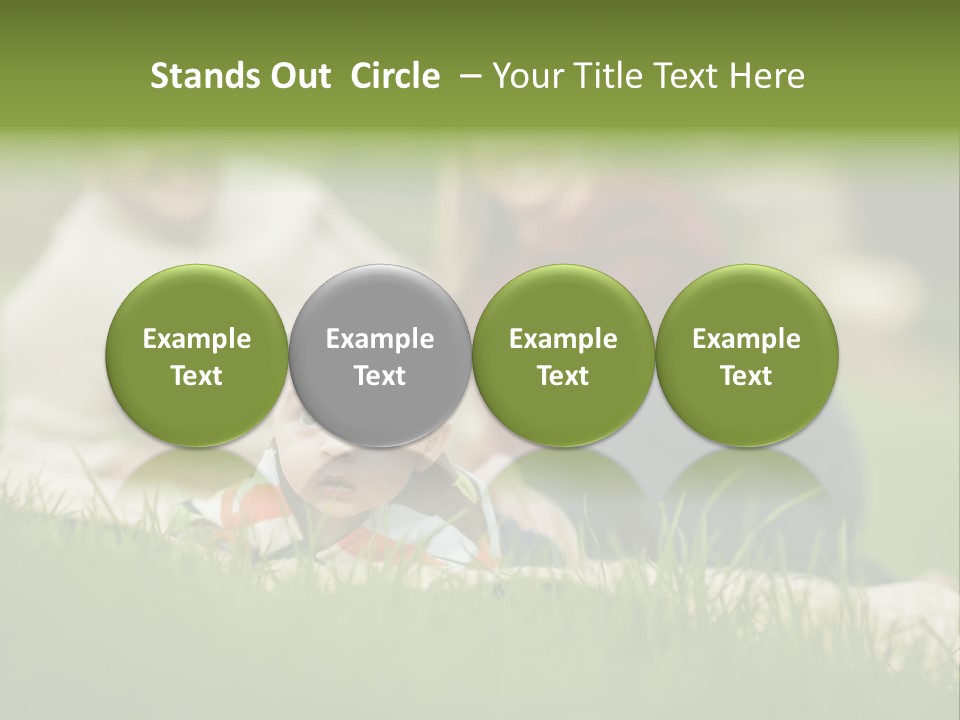 Stands Out Circle – Your Title Text Here

Example Text

Example Text

Example Text

Example Text